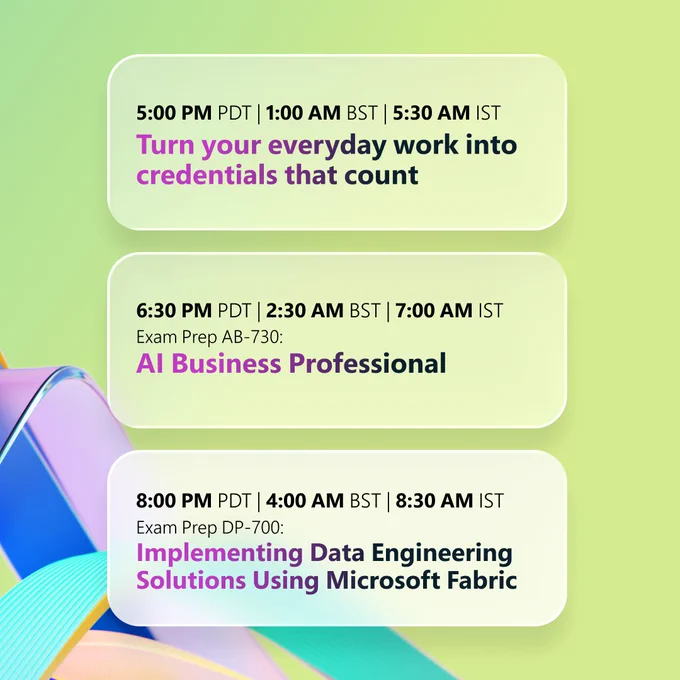 5:00 PM PDT | 1:00 AM BST | 5:30 AM IST
Turn your everyday work into credentials that count

6:30 PM PDT | 2:30 AM BST | 7:00 AM IST
Exam Prep AB-730:
AI Business Professional

8:00 PM PDT | 4:00 AM BST | 8:30 AM IST
Exam Prep DP-700:
Implementing Data Engineering Solutions Using Microsoft Fabric